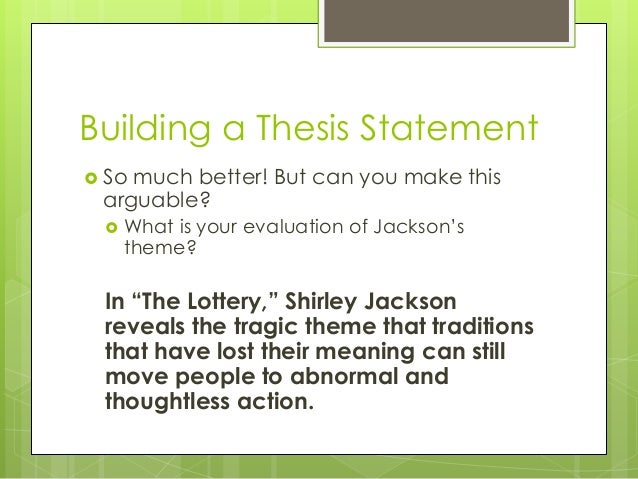 Building a Thesis Statement

So much better! But can you make this arguable?

What is your evaluation of Jackson's theme?

In "The Lottery," Shirley Jackson reveals the tragic theme that traditions that have lost their meaning can still move people to abnormal and thoughtless action.